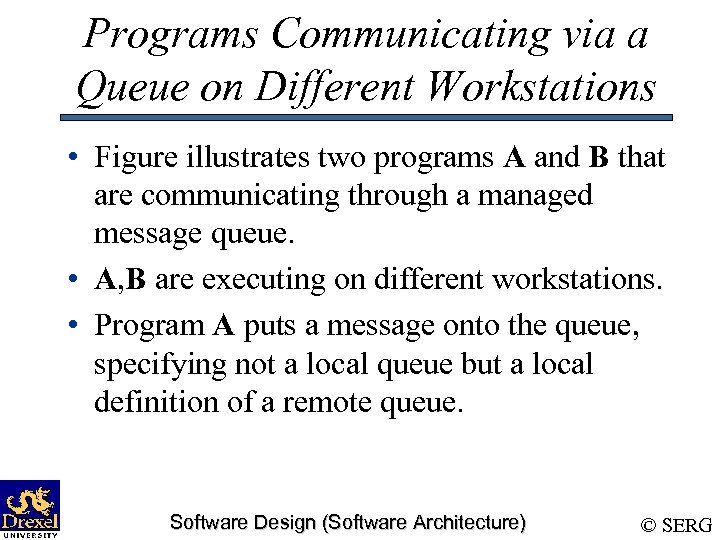 Programs Communicating via a Queue on Different Workstations

• Figure illustrates two programs **A** and **B** that are communicating through a managed message queue.

• **A**,**B** are executing on different workstations.

• Program **A** puts a message onto the queue, specifying not a local queue but a local definition of a remote queue.

Drexel UNIVERSITY

Software Design (Software Architecture)

© SERG